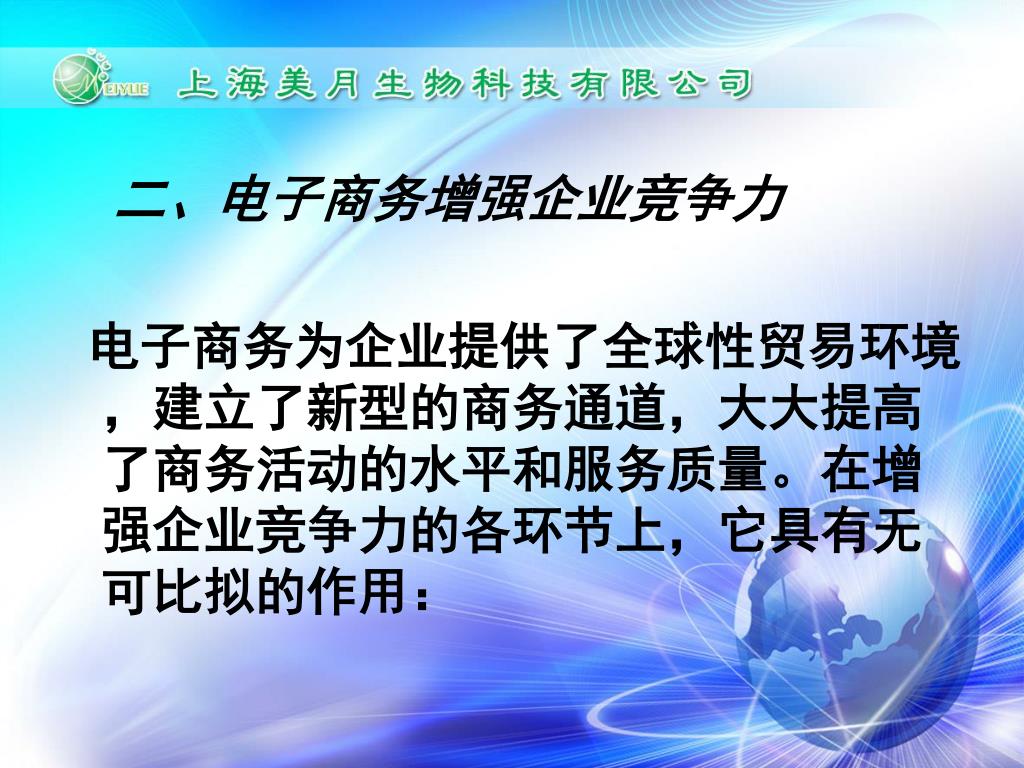 MEIYUE 上海美月生物科技有限公司

二、电子商务增强企业竞争力

电子商务为企业提供了全球性贸易环境，建立了新型的商务通道，大大提高了商务活动的水平和服务质量。在增强企业竞争力的各环节上，它具有无可比拟的作用：